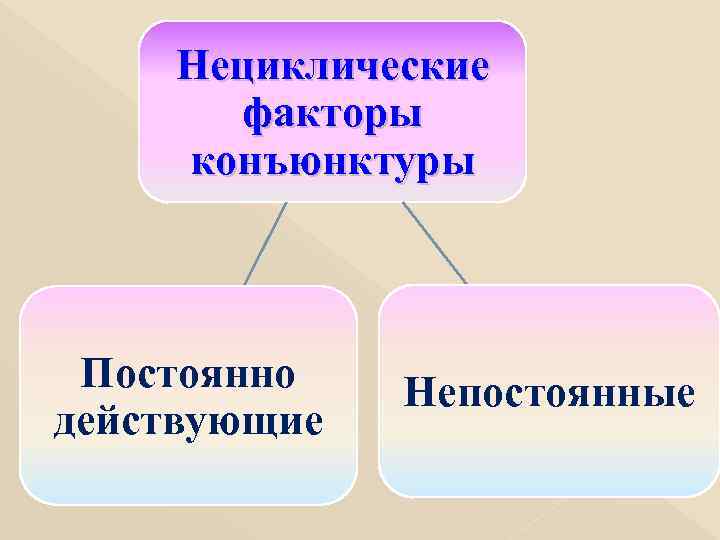 Нециклические факторы конъюнктуры

Постоянно действующие

Непостоянные